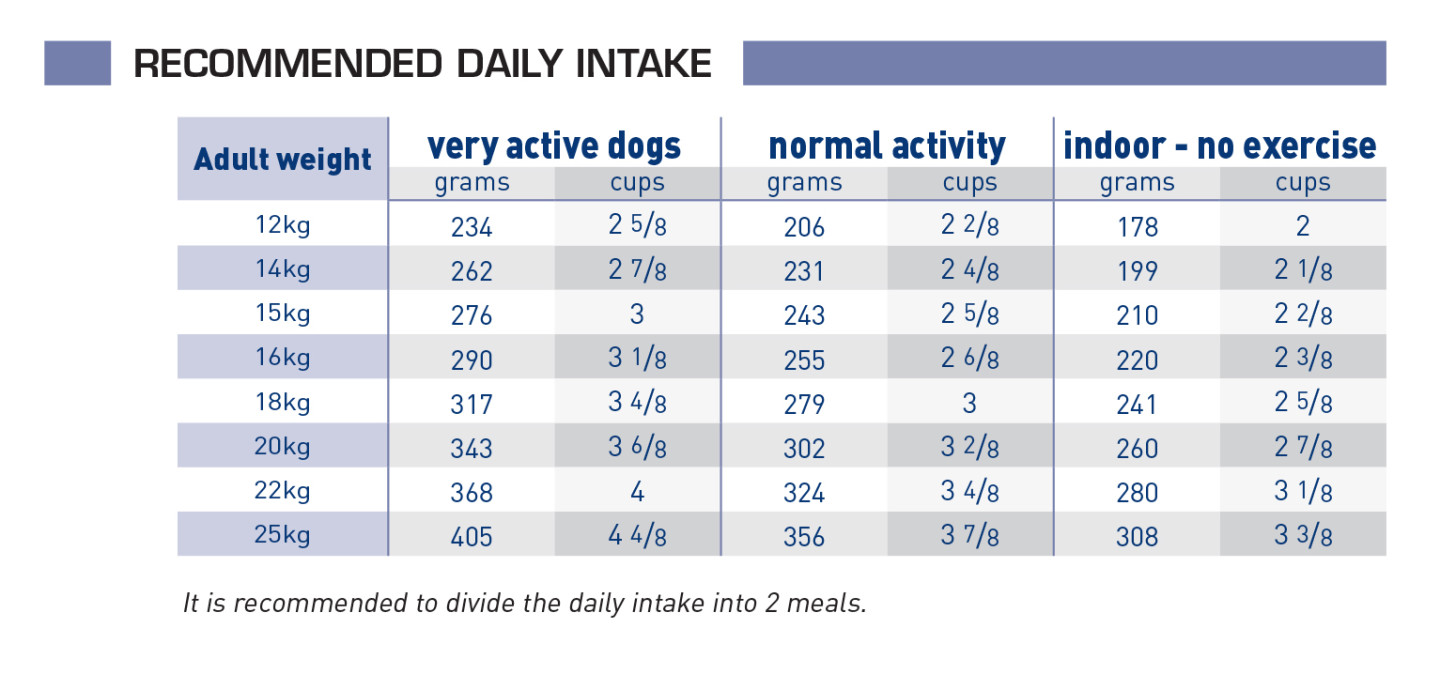 RECOMMENDED DAILY INTAKE

| Adult weight | very active dogs grams | very active dogs cups | normal activity grams | normal activity cups | indoor - no exercise grams | indoor - no exercise cups |
|---|---|---|---|---|---|---|
| 12kg | 234 | 2 5/8 | 206 | 2 2/8 | 178 | 2 |
| 14kg | 262 | 2 7/8 | 231 | 2 4/8 | 199 | 2 1/8 |
| 15kg | 276 | 3 | 243 | 2 5/8 | 210 | 2 2/8 |
| 16kg | 290 | 3 1/8 | 255 | 2 6/8 | 220 | 2 3/8 |
| 18kg | 317 | 3 4/8 | 279 | 3 | 241 | 2 5/8 |
| 20kg | 343 | 3 6/8 | 302 | 3 2/8 | 260 | 2 7/8 |
| 22kg | 368 | 4 | 324 | 3 4/8 | 280 | 3 1/8 |
| 25kg | 405 | 4 4/8 | 356 | 3 7/8 | 308 | 3 3/8 |

It is recommended to divide the daily intake into 2 meals.